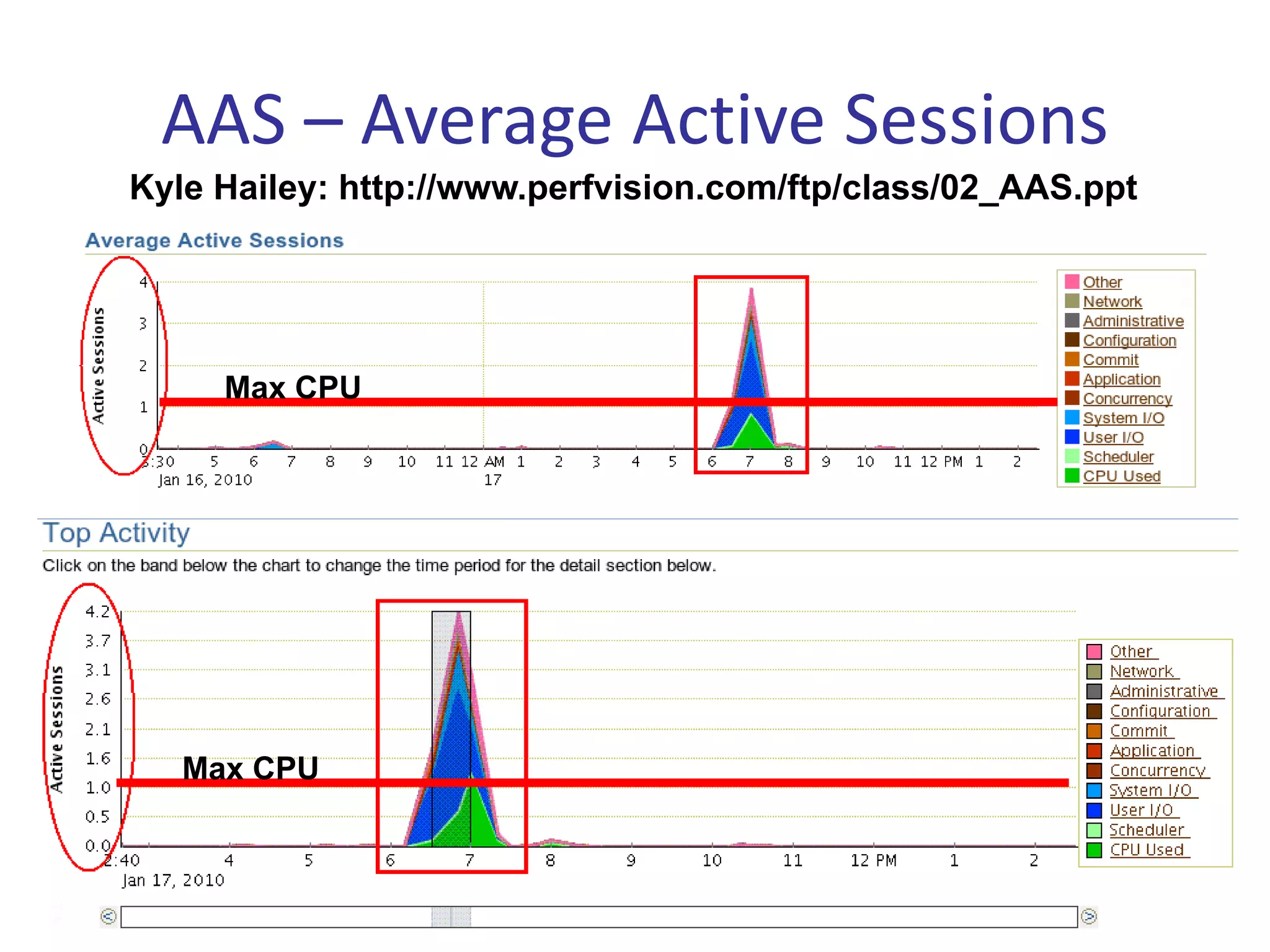 AAS – Average Active Sessions

Kyle Hailey: http://www.perfvision.com/ftp/class/02_AAS.ppt

Average Active Sessions

Active Sessions

4
3
2
1
0

Max CPU

3:30 5 6 7 8 9 10 11 12 AM 1 2 3 4 5 6 7 8 9 10 11 12 PM 1 2
Jan 16, 2010 17

Other
Network
Administrative
Configuration
Commit
Application
Concurrency
System I/O
User I/O
Scheduler
CPU Used

Top Activity

Click on the band below the chart to change the time period for the detail section below.

Active Sessions

4.2
3.7
3.1
2.6
2.1
1.6
1.0
0.5
0.0

Max CPU

2:40 4 5 6 7 8 9 10 11 12 PM 1 2
Jan 17, 2010

Other
Network
Administrative
Configuration
Commit
Application
Concurrency
System I/O
User I/O
Scheduler
CPU Used